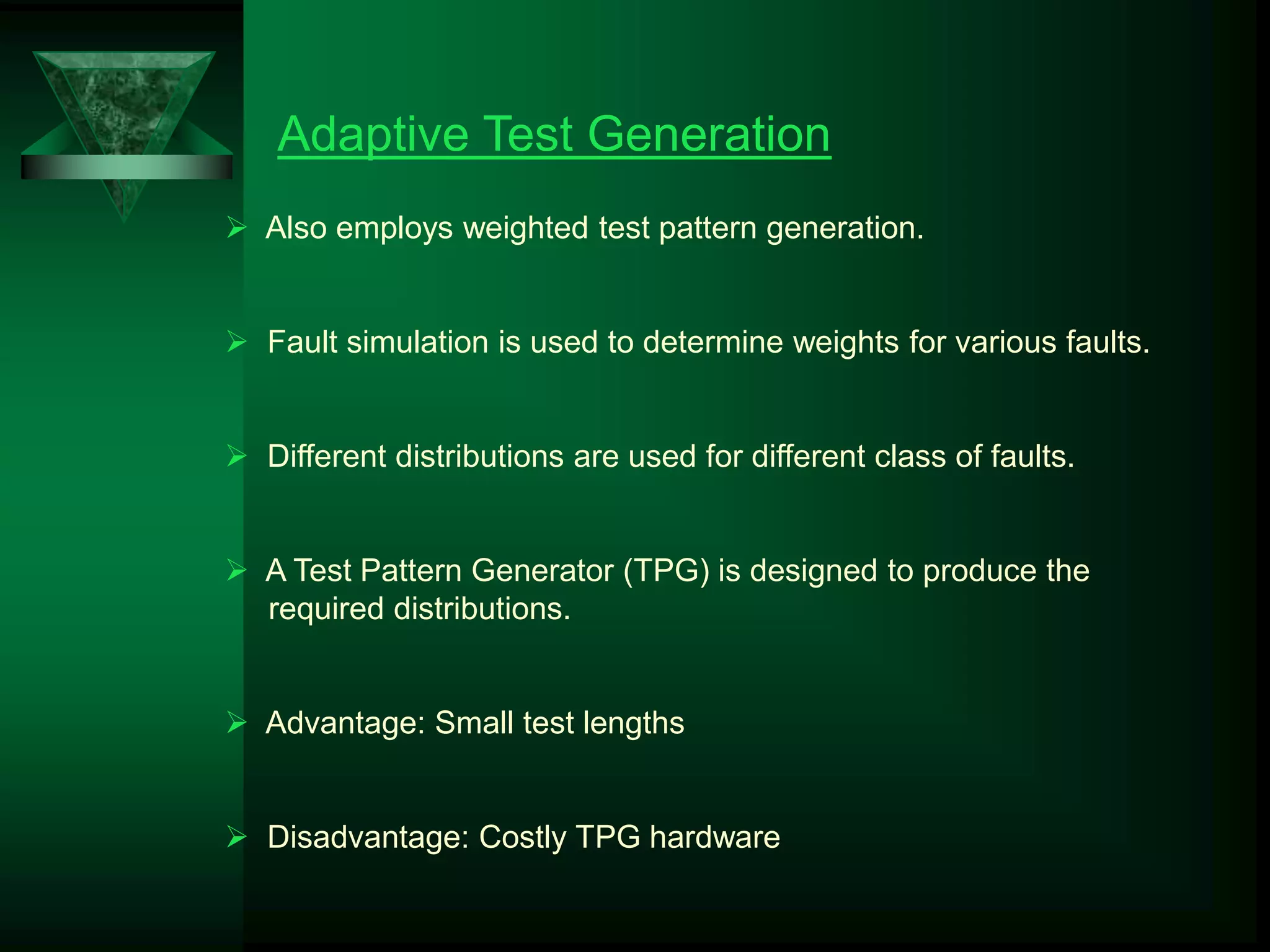 Adaptive Test Generation

➢ Also employs weighted test pattern generation.

➢ Fault simulation is used to determine weights for various faults.

➢ Different distributions are used for different class of faults.

➢ A Test Pattern Generator (TPG) is designed to produce the required distributions.

➢ Advantage: Small test lengths

➢ Disadvantage: Costly TPG hardware